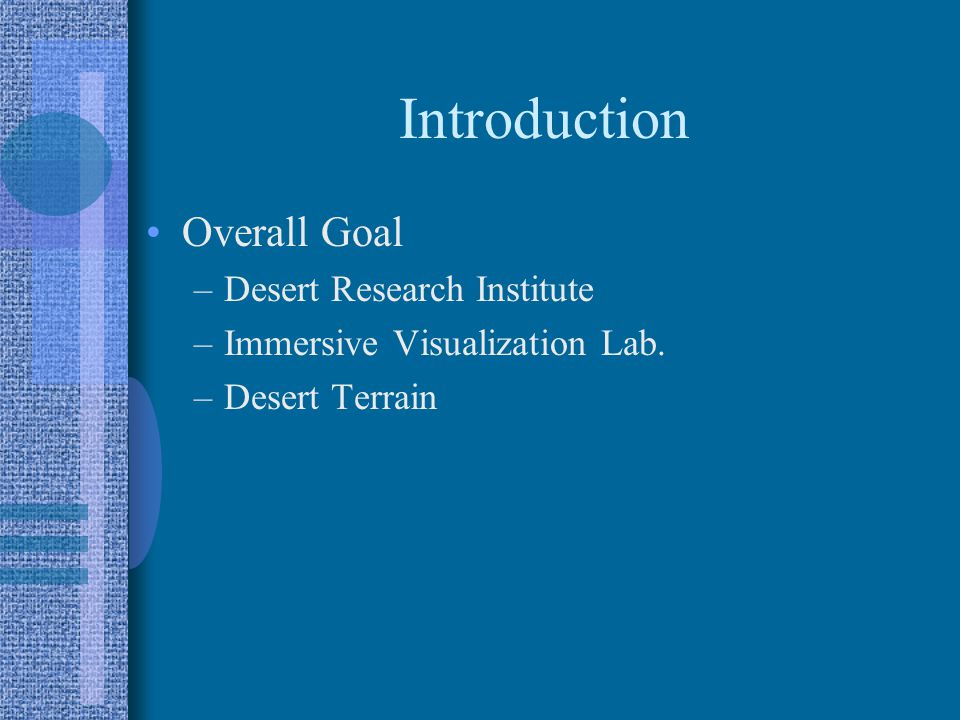 Introduction

• Overall Goal
– Desert Research Institute
– Immersive Visualization Lab.
– Desert Terrain